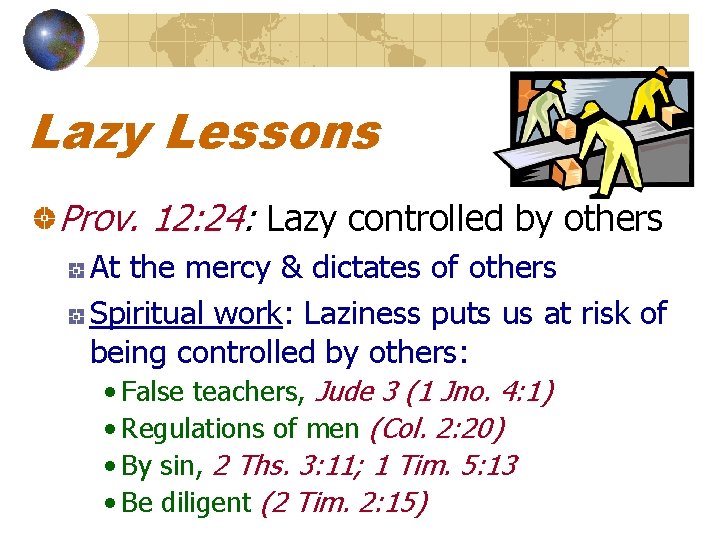 Lazy Lessons

Prov. 12:24: Lazy controlled by others

At the mercy & dictates of others

Spiritual work: Laziness puts us at risk of being controlled by others:

• False teachers, Jude 3 (1 Jno. 4:1)
• Regulations of men (Col. 2:20)
• By sin, 2 Ths. 3:11; 1 Tim. 5:13
• Be diligent (2 Tim. 2:15)